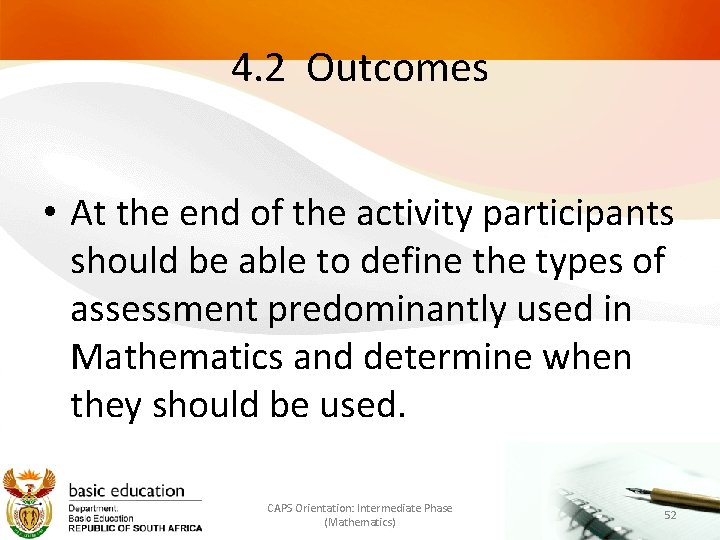 4.2 Outcomes

• At the end of the activity participants should be able to define the types of assessment predominantly used in Mathematics and determine when they should be used.

basic education
Department:
Basic Education
REPUBLIC OF SOUTH AFRICA

CAPS Orientation: Intermediate Phase (Mathematics)

52